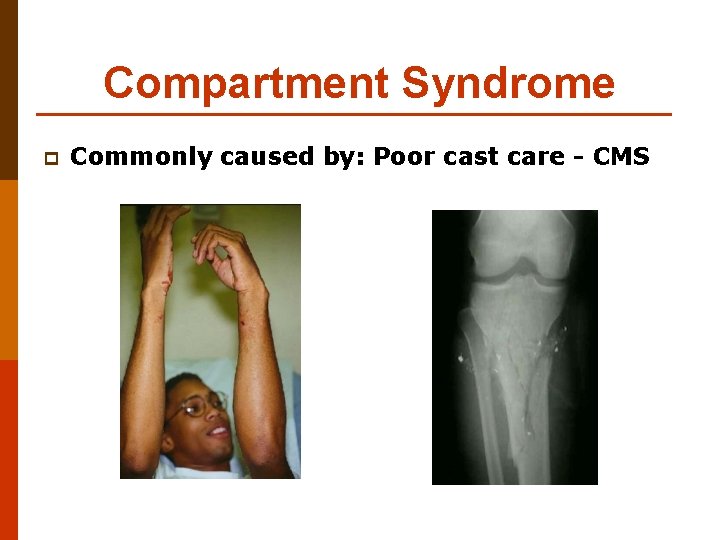 Compartment Syndrome

Commonly caused by: Poor cast care - CMS